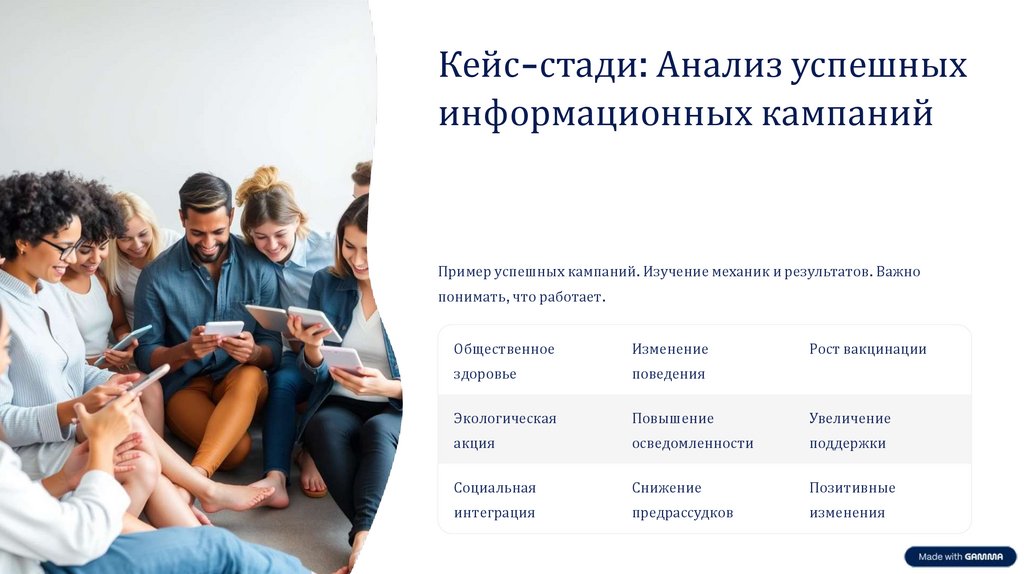 Кейс-стади: Анализ успешных информационных кампаний

Пример успешных кампаний. Изучение механик и результатов. Важно понимать, что работает.

| Общественное здоровье | Изменение поведения | Рост вакцинации |
|---|---|---|
| Экологическая акция | Повышение осведомленности | Увеличение поддержки |
| Социальная интеграция | Снижение предрассудков | Позитивные изменения |

Made with GAMMA